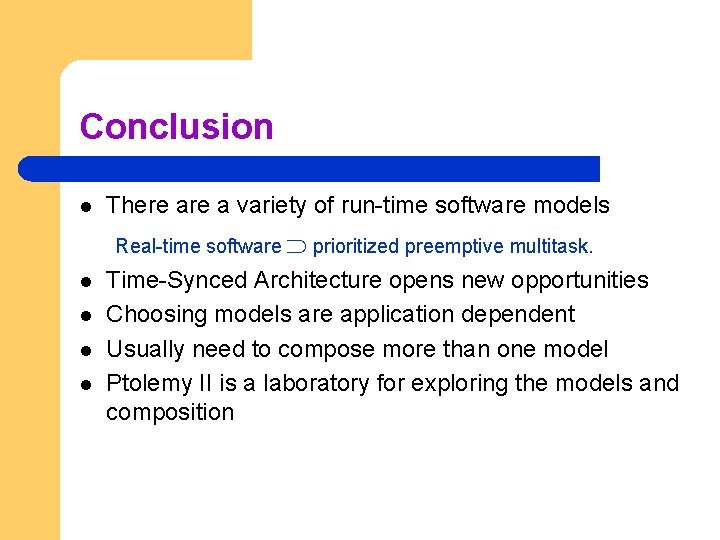 Conclusion

- There are a variety of run-time software models

Real-time software $\supset$ prioritized preemptive multitask.

- Time-Synced Architecture opens new opportunities
- Choosing models are application dependent
- Usually need to compose more than one model
- Ptolemy II is a laboratory for exploring the models and composition